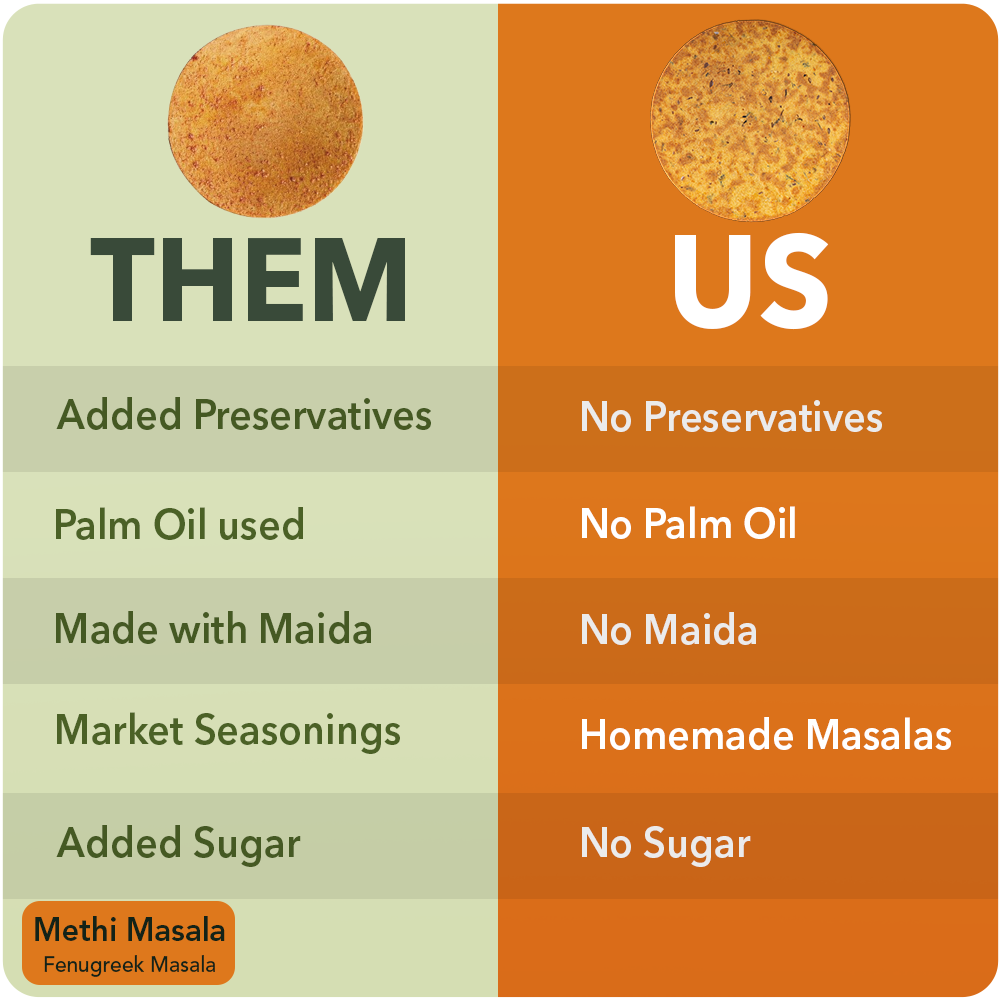 | THEM | US |
|---|---|
| Added Preservatives | No Preservatives |
| Palm Oil used | No Palm Oil |
| Made with Maida | No Maida |
| Market Seasonings | Homemade Masalas |
| Added Sugar | No Sugar |

Methi Masala
Fenugreek Masala